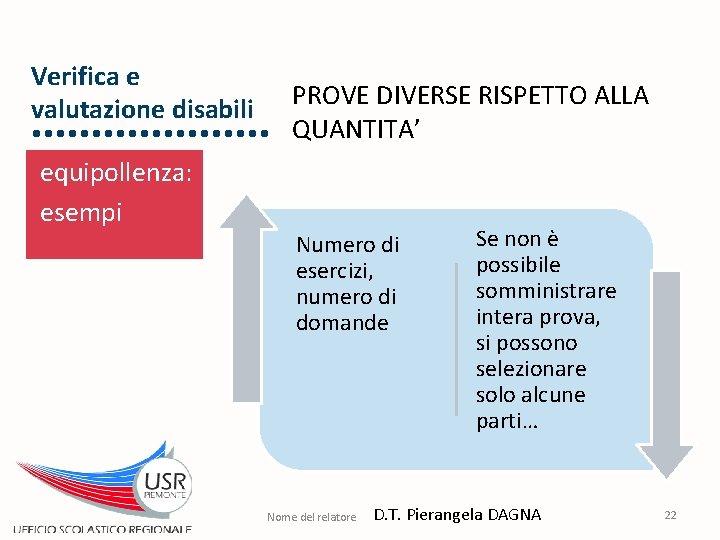 Verifica e valutazione disabili

PROVE DIVERSE RISPETTO ALLA QUANTITA'

equipollenza: esempi

Numero di esercizi, numero di domande

Se non è possibile somministrare intera prova, si possono selezionare solo alcune parti…

USR PIEMONTE

UFFICIO SCOLASTICO REGIONALE

Nome del relatore D.T. Pierangela DAGNA

22